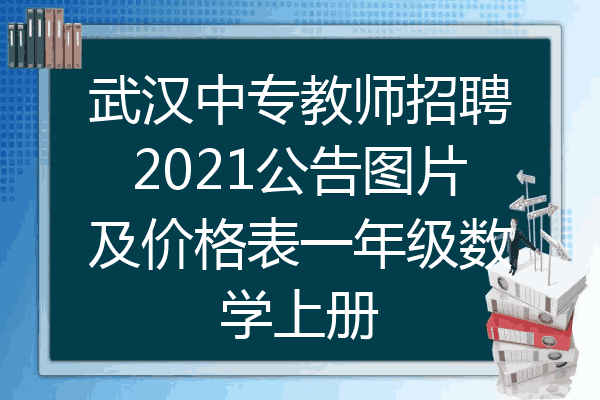 武汉中专教师招聘2021公告图片及价格表一年级数学上册